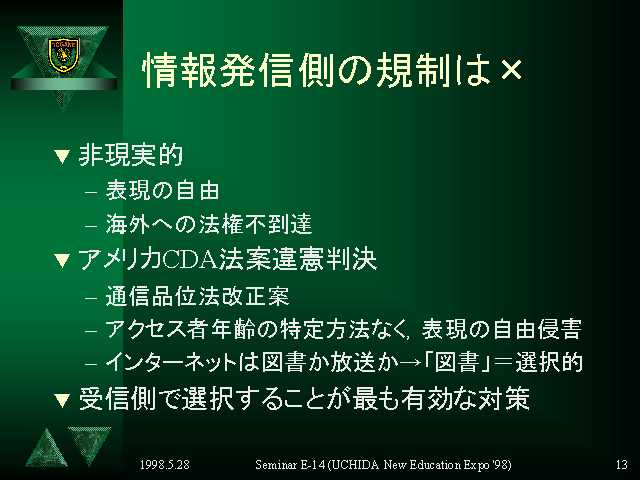 情報発信側の規制は×

▼ 非現実的
– 表現の自由
– 海外への法権不到達

▼ アメリカCDA法案違憲判決
– 通信品位法改正案
– アクセス者年齢の特定方法なく, 表現の自由侵害
– インターネットは図書か放送か→「図書」＝選択的

▼ 受信側で選択することが最も有効な対策

1998.5.28 Seminar E-14 (UCHIDA New Education Expo '98) 13